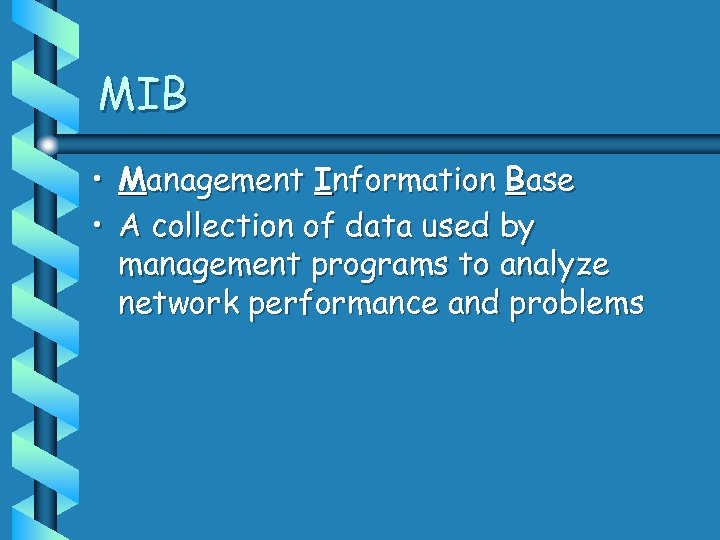 MIB

• Management Information Base
• A collection of data used by management programs to analyze network performance and problems